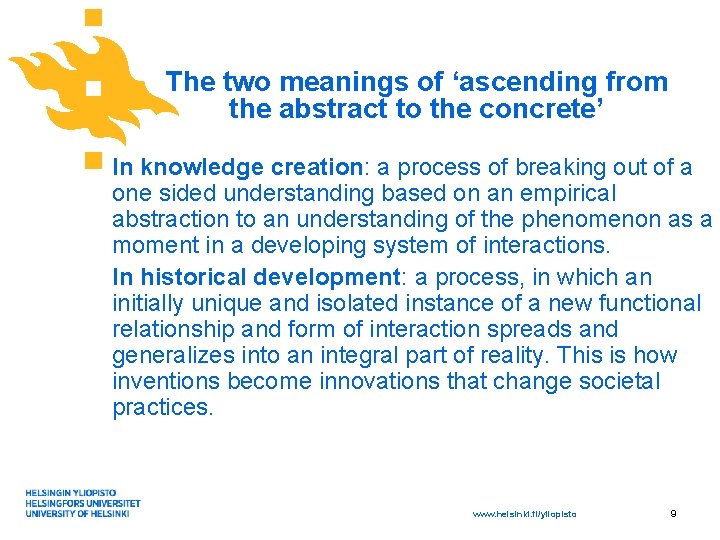 The two meanings of ‘ascending from the abstract to the concrete’

In knowledge creation: a process of breaking out of a one sided understanding based on an empirical abstraction to an understanding of the phenomenon as a moment in a developing system of interactions.

In historical development: a process, in which an initially unique and isolated instance of a new functional relationship and form of interaction spreads and generalizes into an integral part of reality. This is how inventions become innovations that change societal practices.

HELSINGIN YLIOPISTO
HELSINGFORS UNIVERSITET
UNIVERSITY OF HELSINKI

www.helsinki.fi/yliopisto

9